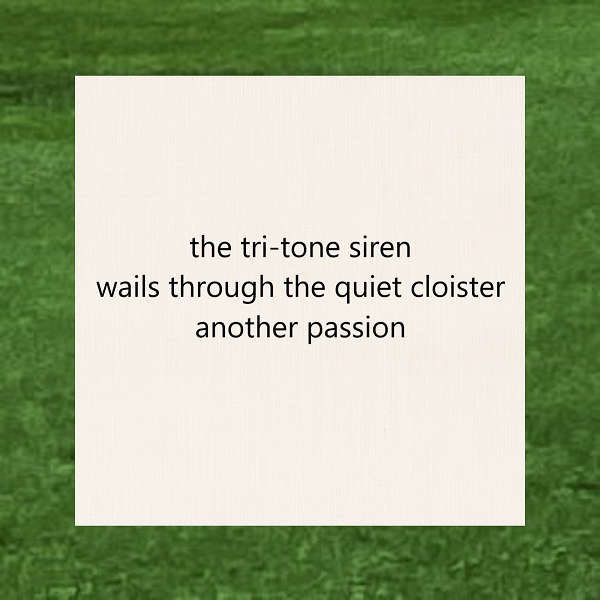 the tri-tone siren
wails through the quiet cloister
another passion